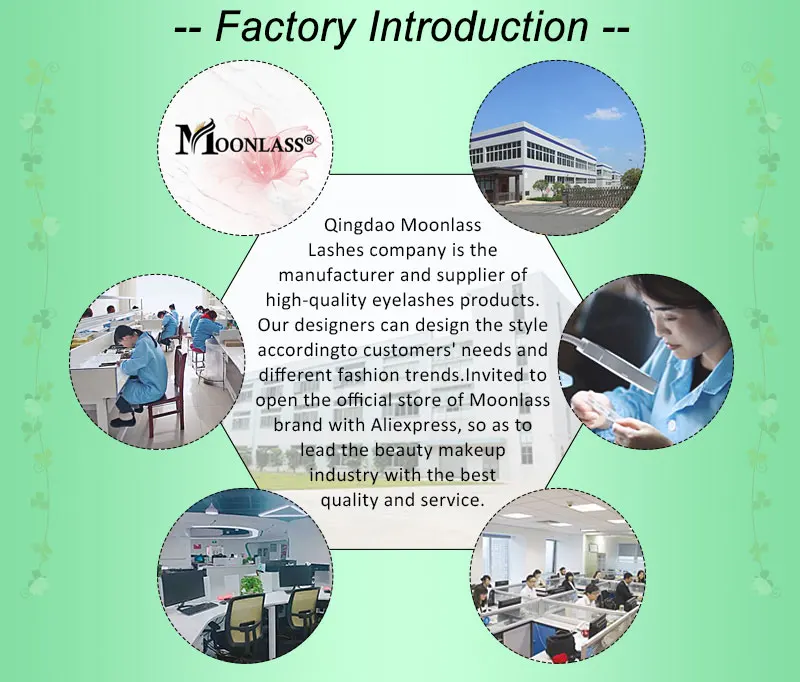 -- Factory Introduction --

MOONLASS®

Qingdao Moonlass Lashes company is the manufacturer and supplier of high-quality eyelashes products. Our designers can design the style accordingto customers' needs and different fashion trends.Invited to open the official store of Moonlass brand with Aliexpress, so as to lead the beauty makeup industry with the best quality and service.